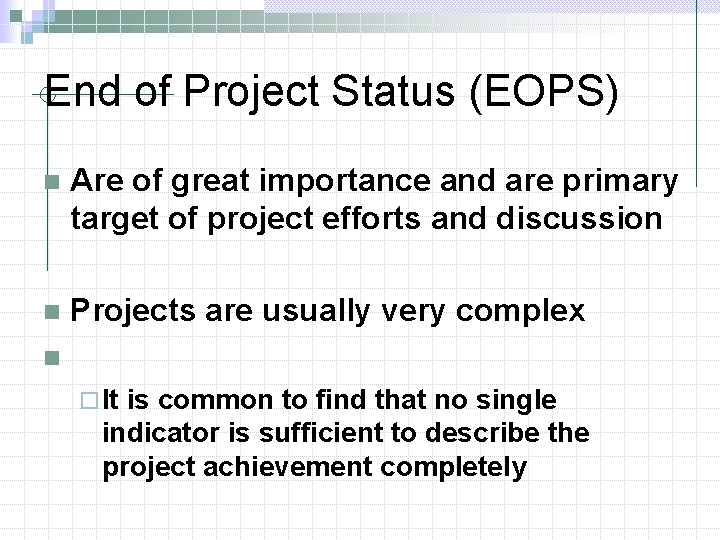 End of Project Status (EOPS)

Are of great importance and are primary target of project efforts and discussion

Projects are usually very complex

It is common to find that no single indicator is sufficient to describe the project achievement completely